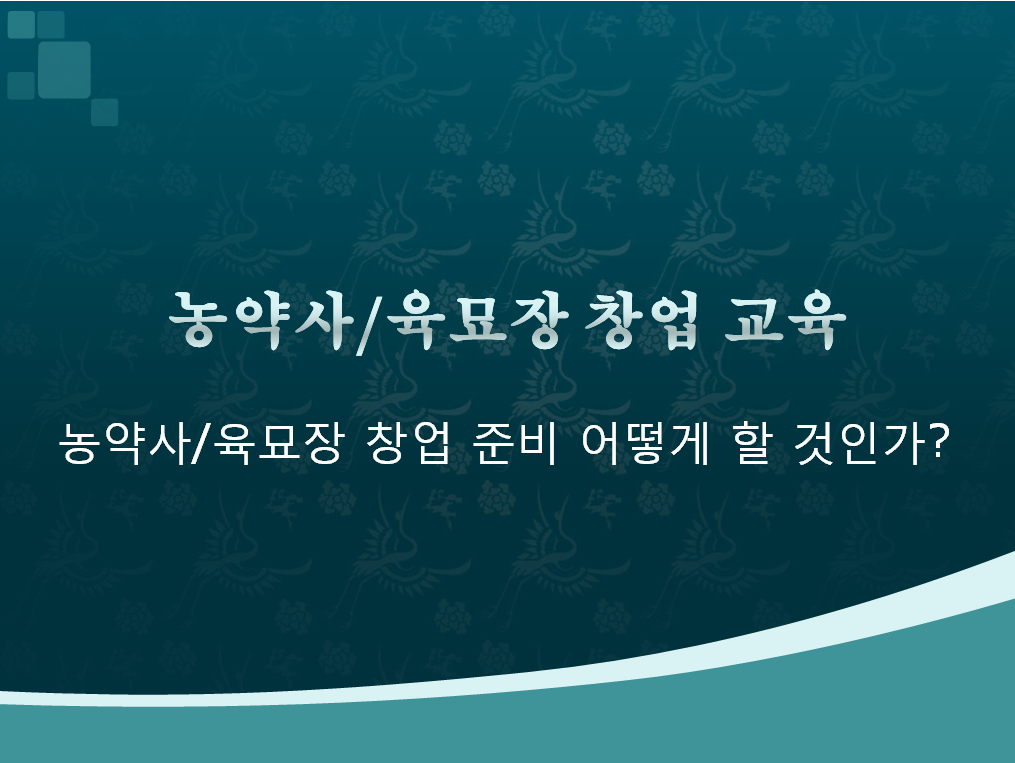 농약사/육묘장 창업 교육

농약사/육묘장 창업 준비 어떻게 할 것인가?